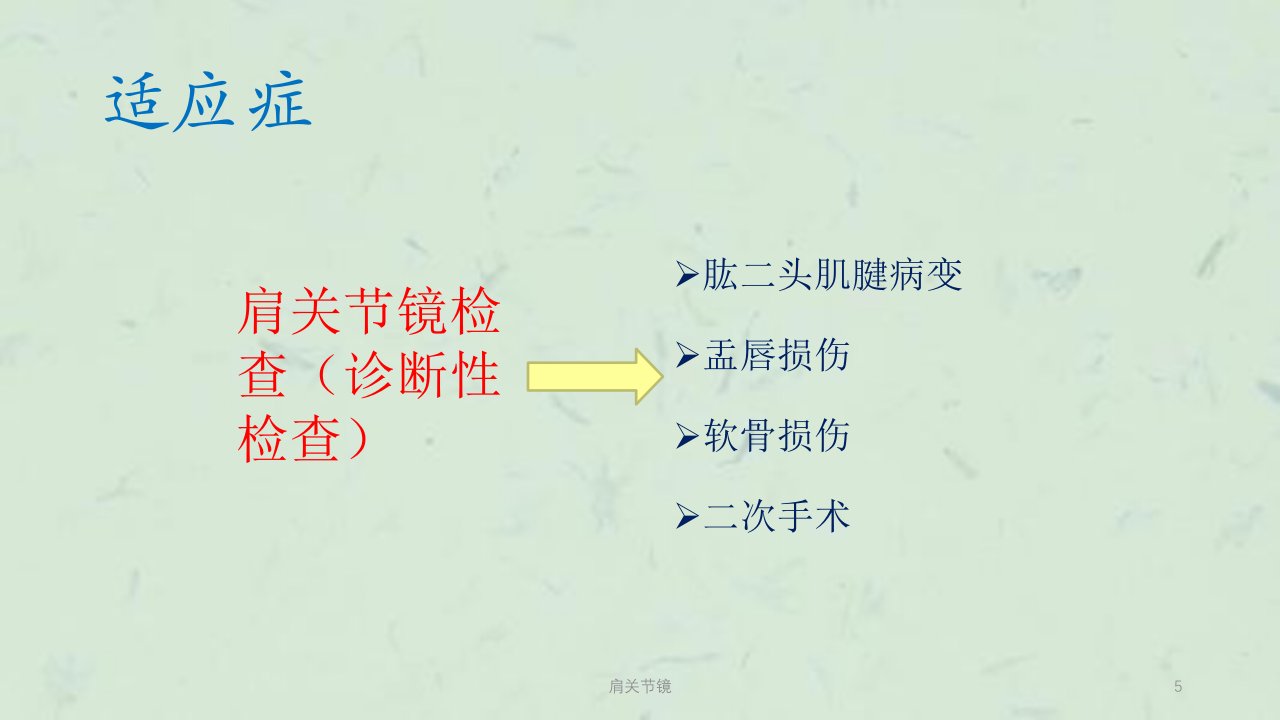 适应症

肩关节镜检查（诊断性检查）

➢肱二头肌腱病变

➢盂唇损伤

➢软骨损伤

➢二次手术

肩关节镜

5